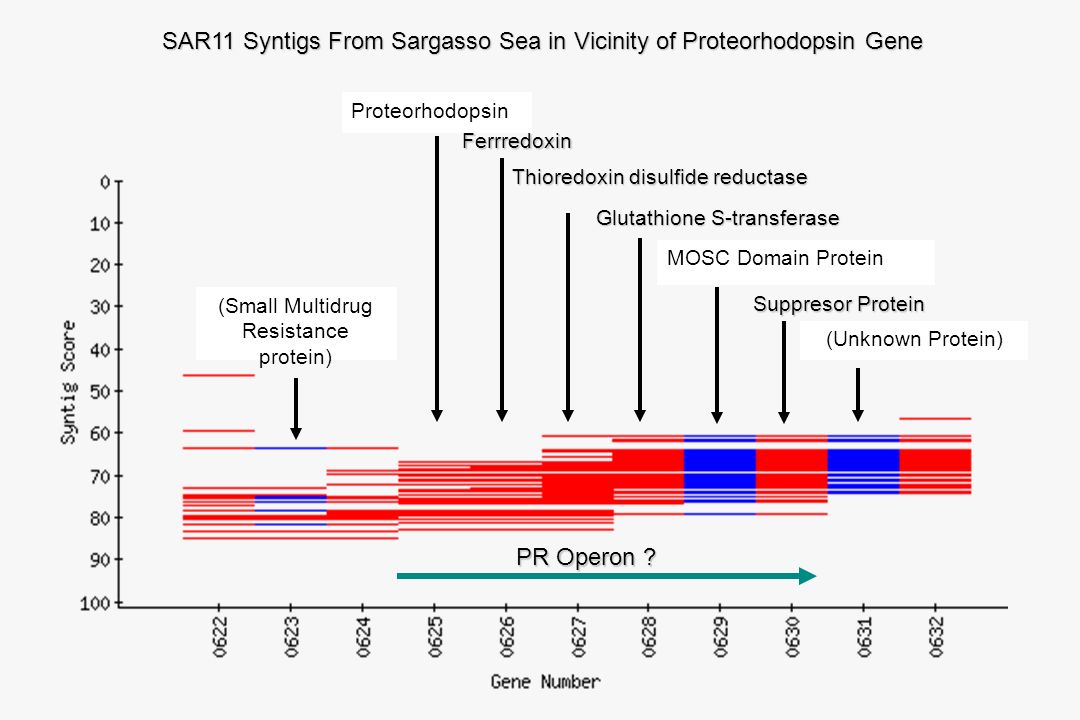 SAR11 Syntigs From Sargasso Sea in Vicinity of Proteorhodopsin Gene

Proteorhodopsin

Ferrredoxin

Thioredoxin disulfide reductase

Glutathione S-transferase

MOSC Domain Protein

Suppresor Protein

(Unknown Protein)

(Small Multidrug Resistance protein)

Syntig Score

0
10
20
30
40
50
60
70
80
90
100

PR Operon ?

0622
0623
0624
0625
0626
0627
0628
0629
0630
0631
0632

Gene Number